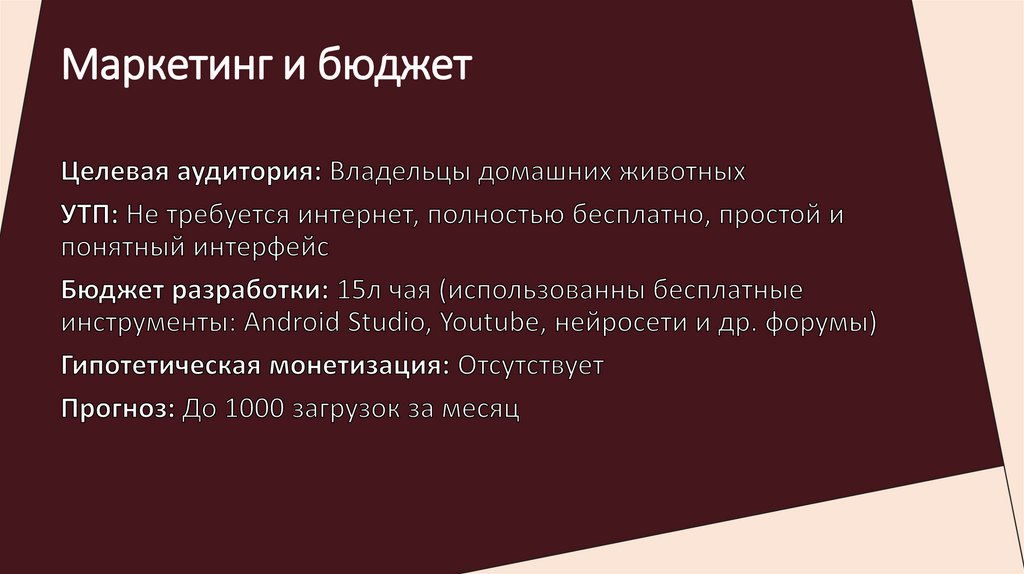 Маркетинг и бюджет

Целевая аудитория: Владельцы домашних животных

УТП: Не требуется интернет, полностью бесплатно, простой и понятный интерфейс

Бюджет разработки: 15л чая (использованны бесплатные инструменты: Android Studio, Youtube, нейросети и др. форумы)

Гипотетическая монетизация: Отсутствует

Прогноз: До 1000 загрузок за месяц